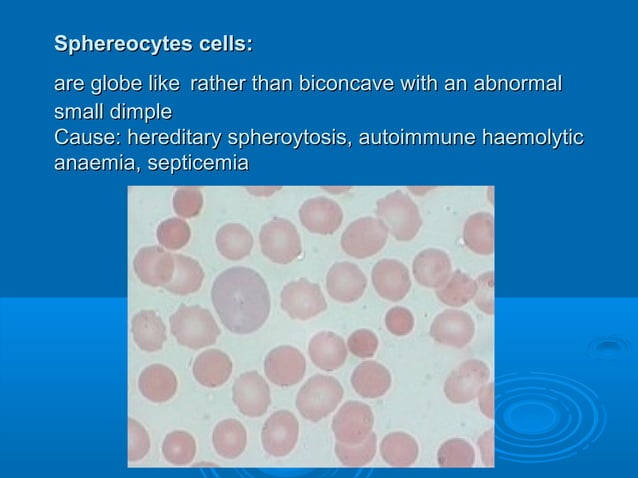 Sphereocytes cells:

are globe like rather than biconcave with an abnormal small dimple
Cause: hereditary spheroytosis, autoimmune haemolytic anaemia, septicemia